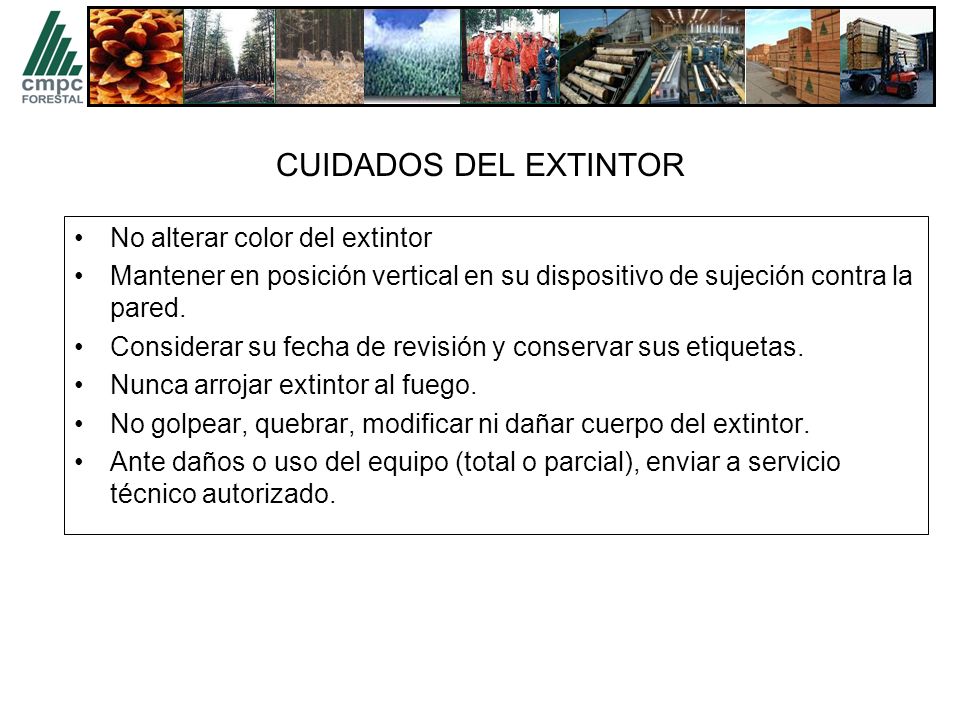 cmpc
FORESTAL

CUIDADOS DEL EXTINTOR

• No alterar color del extintor
• Mantener en posición vertical en su dispositivo de sujeción contra la pared.
• Considerar su fecha de revisión y conservar sus etiquetas.
• Nunca arrojar extintor al fuego.
• No golpear, quebrar, modificar ni dañar cuerpo del extintor.
• Ante daños o uso del equipo (total o parcial), enviar a servicio técnico autorizado.